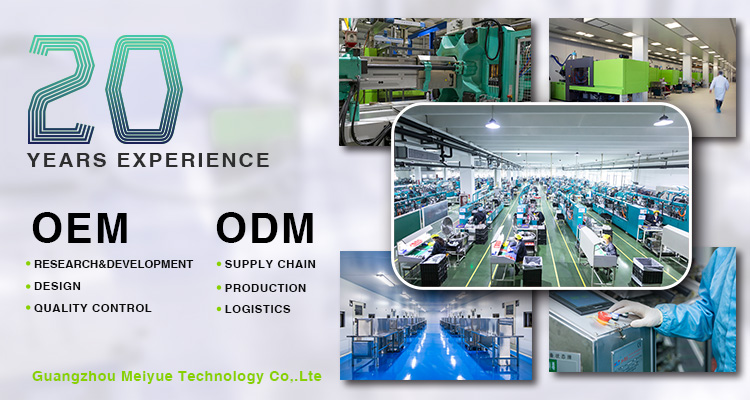 20
YEARS EXPERIENCE

OEM
• RESEARCH&DEVELOPMENT
• DESIGN
• QUALITY CONTROL

ODM
• SUPPLY CHAIN
• PRODUCTION
• LOGISTICS

Guangzhou Meiyue Technology Co,.Lte